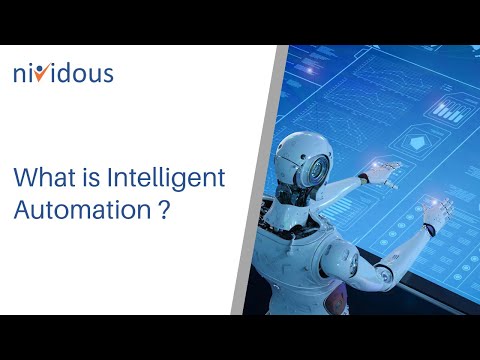 nividous

What is Intelligent Automation ?